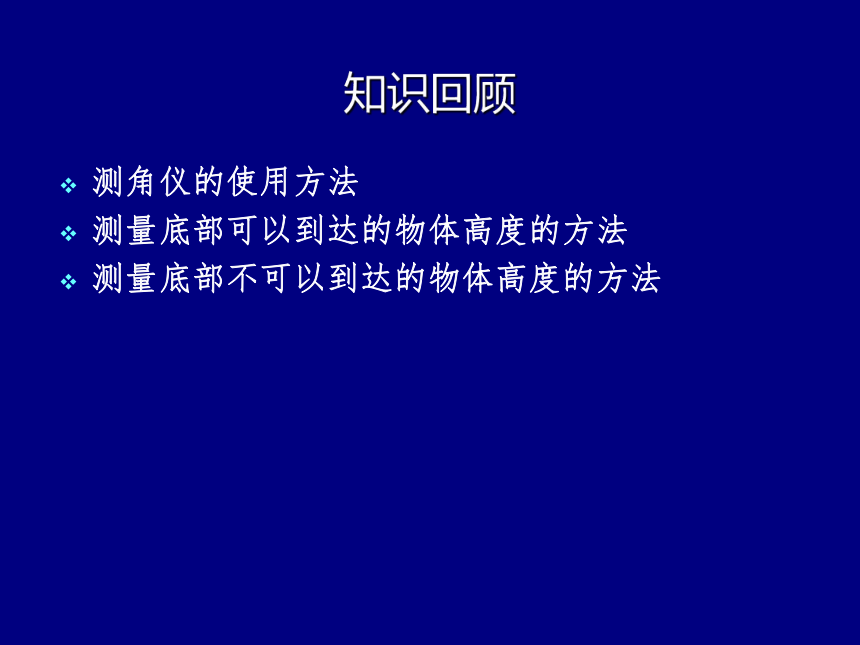 知识回顾

❖ 测角仪的使用方法
❖ 测量底部可以到达的物体高度的方法
❖ 测量底部不可以到达的物体高度的方法